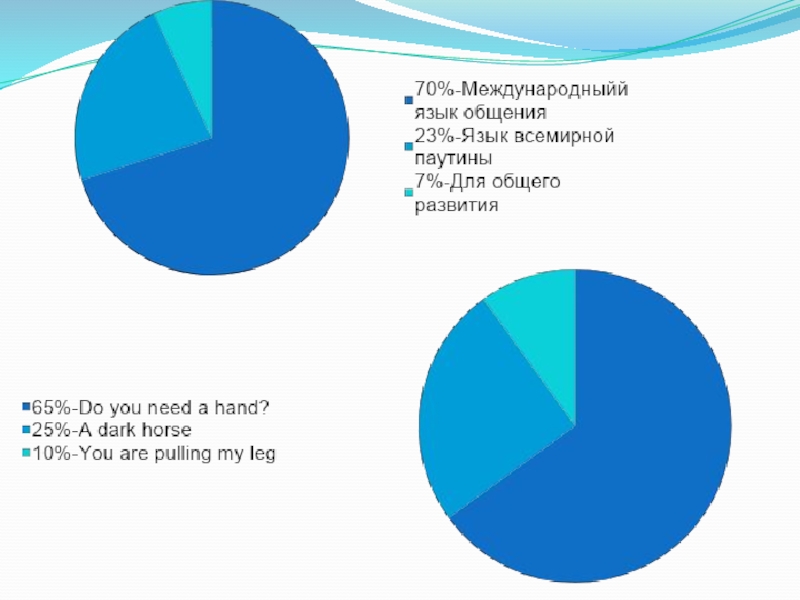 70%-Международныйй язык общения
23%-Язык всемирной паутины
7%-Для общего развития

65%-Do you need a hand?
25%-A dark horse
10%-You are pulling my leg